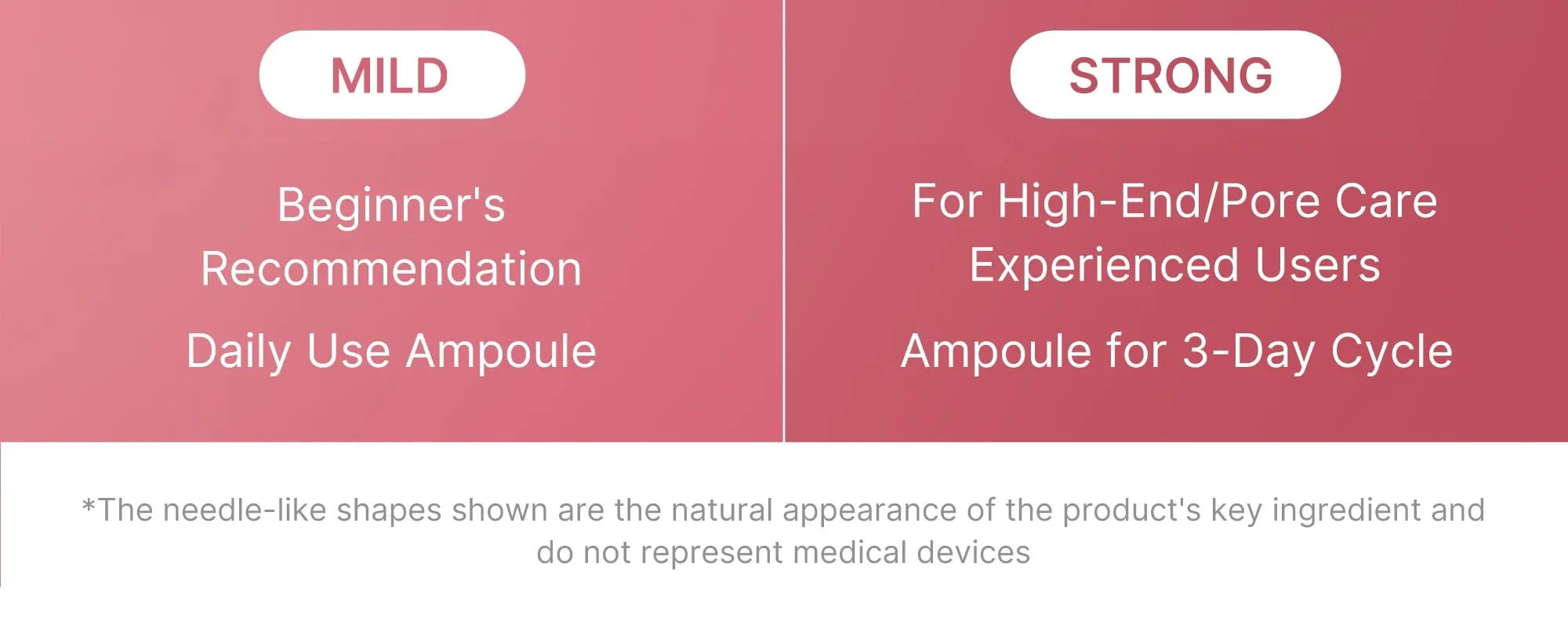 MILD

Beginner's Recommendation

Daily Use Ampoule

STRONG

For High-End/Pore Care Experienced Users

Ampoule for 3-Day Cycle

*The needle-like shapes shown are the natural appearance of the product's key ingredient and do not represent medical devices